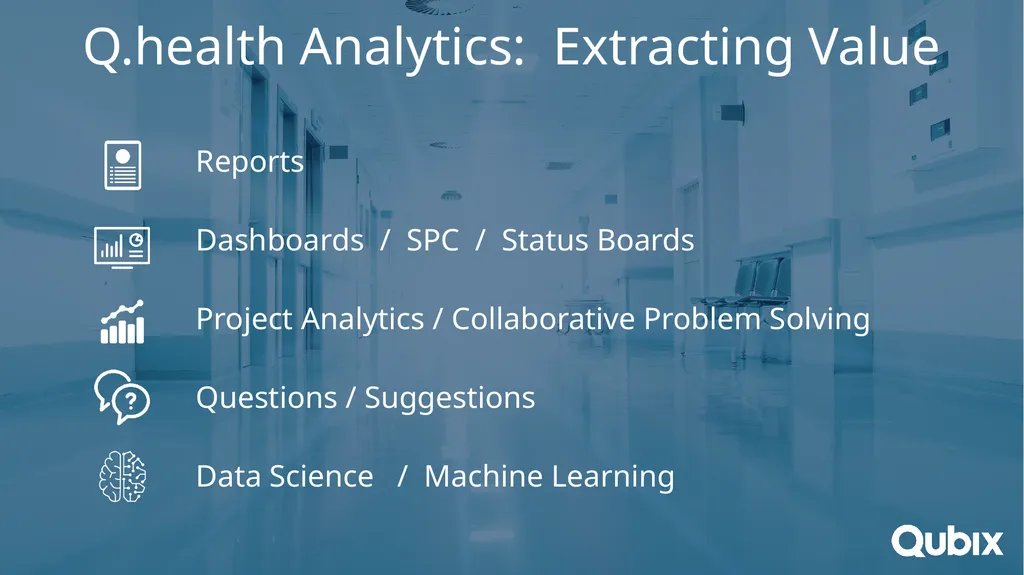 Q.health Analytics: Extracting Value

Reports

Dashboards / SPC / Status Boards

Project Analytics / Collaborative Problem Solving

Questions / Suggestions

Data Science / Machine Learning

Qubix